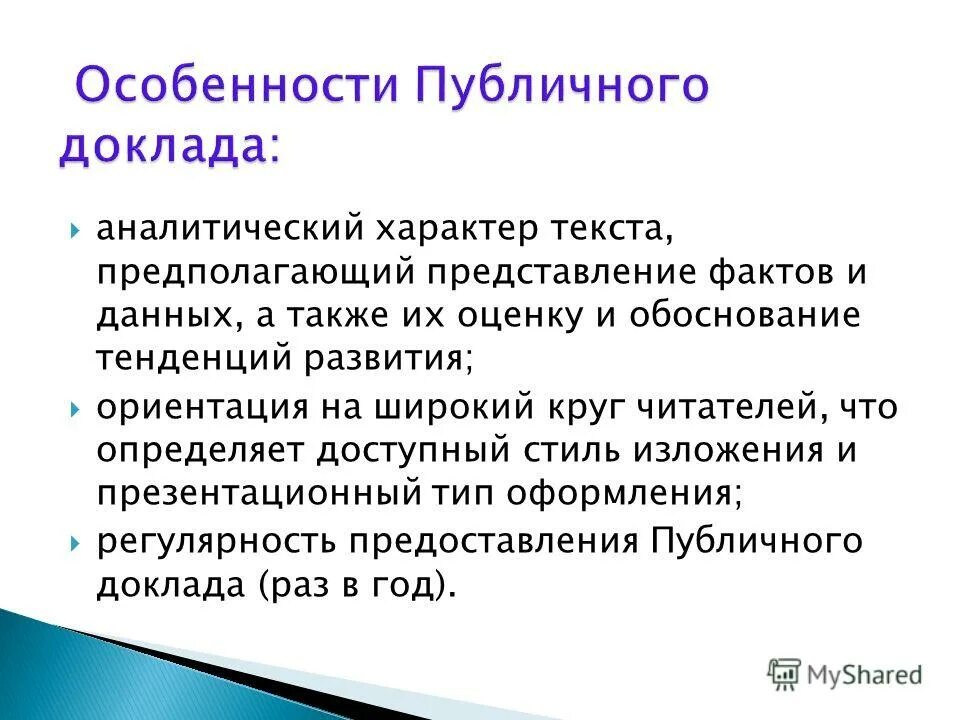 Особенности Публичного доклада:

аналитический характер текста, предполагающий представление фактов и данных, а также их оценку и обоснование тенденций развития;

ориентация на широкий круг читателей, что определяет доступный стиль изложения и презентационный тип оформления;

регулярность предоставления Публичного доклада (раз в год).

MyShared